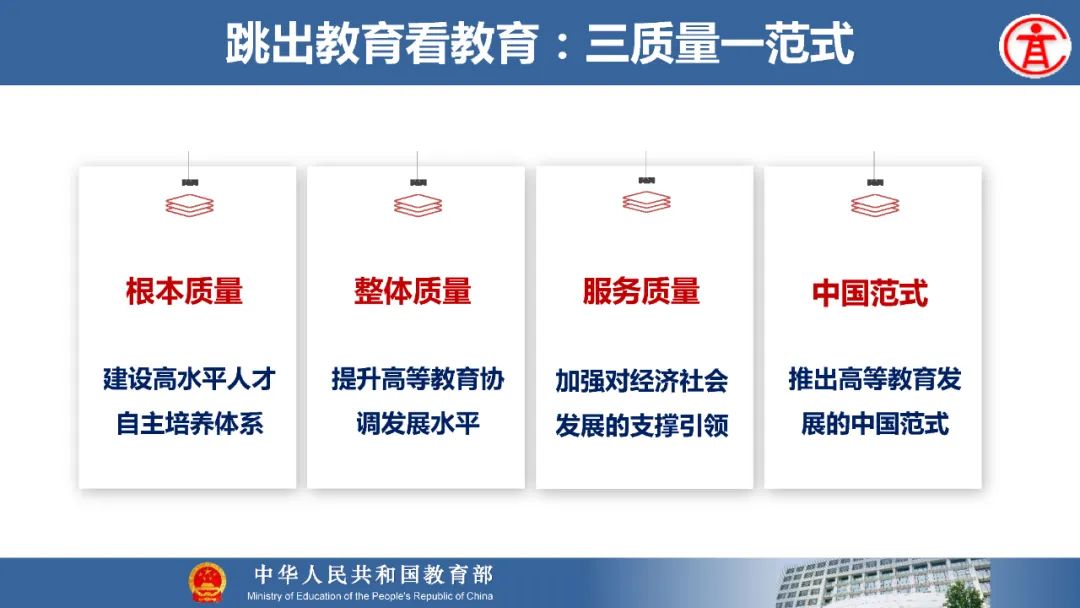 跳出教育看教育：三质量一范式

根本质量

建设高水平人才自主培养体系

整体质量

提升高等教育协调发展水平

服务质量

加强对经济社会发展的支撑引领

中国范式

推出高等教育发展的中国范式

中华人民共和国教育部
Ministry of Education of the People's Republic of China